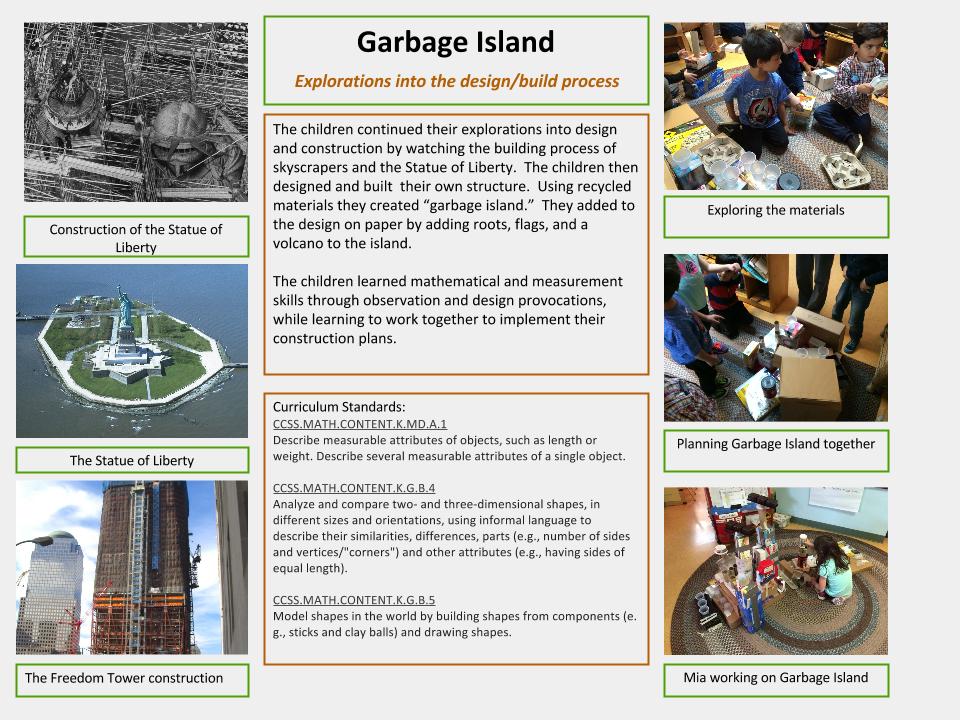 Construction of the Statue of Liberty

The Statue of Liberty

The Freedom Tower construction

Garbage Island

Explorations into the design/build process

The children continued their explorations into design and construction by watching the building process of skyscrapers and the Statue of Liberty. The children then designed and built their own structure. Using recycled materials they created "garbage island." They added to the design on paper by adding roots, flags, and a volcano to the island.

The children learned mathematical and measurement skills through observation and design provocations, while learning to work together to implement their construction plans.

Curriculum Standards:
CCSS.MATH.CONTENT.K.MD.A.1
Describe measurable attributes of objects, such as length or weight. Describe several measurable attributes of a single object.

CCSS.MATH.CONTENT.K.G.B.4
Analyze and compare two- and three-dimensional shapes, in different sizes and orientations, using informal language to describe their similarities, differences, parts (e.g., number of sides and vertices/"corners") and other attributes (e.g., having sides of equal length).

CCSS.MATH.CONTENT.K.G.B.5
Model shapes in the world by building shapes from components (e.g., sticks and clay balls) and drawing shapes.

Exploring the materials

Planning Garbage Island together

Mia working on Garbage Island